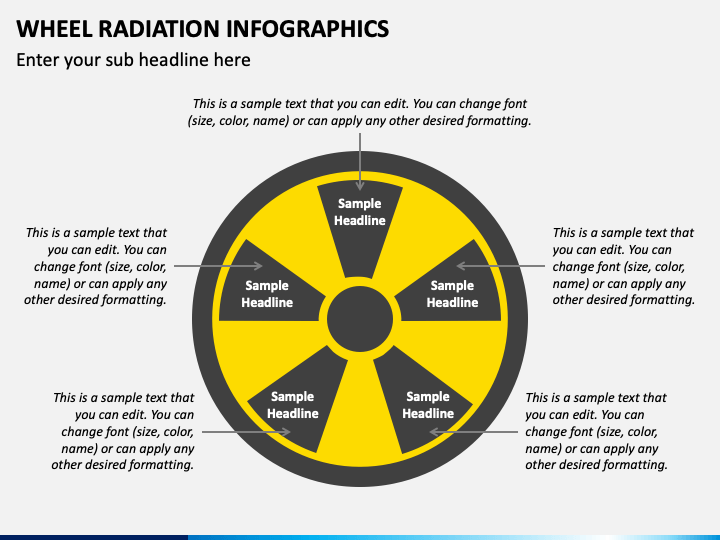 WHEEL RADIATION INFOGRAPHICS

Enter your sub headline here

This is a sample text that you can edit. You can change font (size, color, name) or can apply any other desired formatting.

Sample Headline

This is a sample text that you can edit. You can change font (size, color, name) or can apply any other desired formatting.

Sample Headline

Sample Headline

This is a sample text that you can edit. You can change font (size, color, name) or can apply any other desired formatting.

This is a sample text that you can edit. You can change font (size, color, name) or can apply any other desired formatting.

Sample Headline

Sample Headline

This is a sample text that you can edit. You can change font (size, color, name) or can apply any other desired formatting.